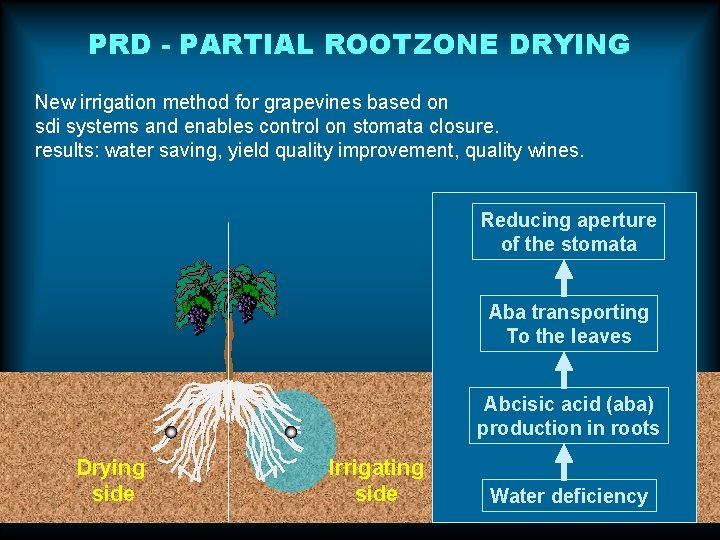 PRD - PARTIAL ROOTZONE DRYING

New irrigation method for grapevines based on sdi systems and enables control on stomata closure. results: water saving, yield quality improvement, quality wines.

Drying side

Irrigating side

Reducing aperture of the stomata

Aba transporting To the leaves

Abcisic acid (aba) production in roots

Water deficiency